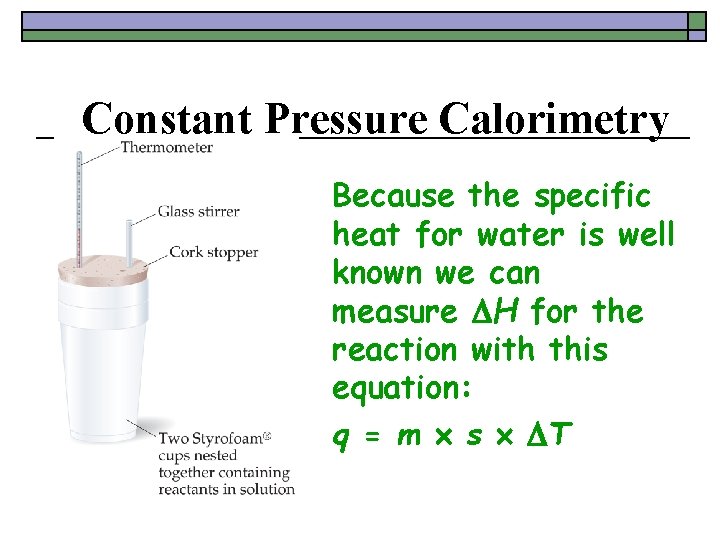 Constant Pressure Calorimetry

Thermometer

Glass stirrer

Cork stopper

Two Styrofoam® cups nested together containing reactants in solution

Because the specific heat for water is well known we can measure $\Delta H$ for the reaction with this equation:

$q = m \times s \times \Delta T$